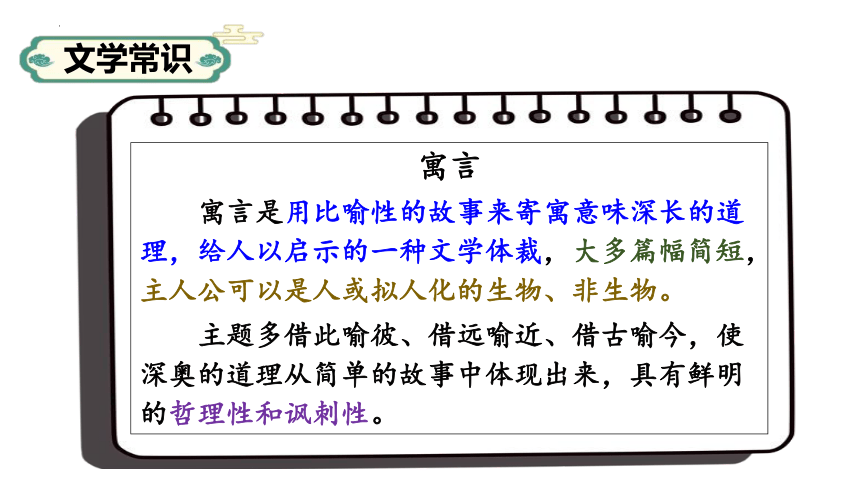 文学常识

寓言

寓言是用比喻性的故事来寄寓意味深长的道理，给人以启示的一种文学体裁，大多篇幅简短，主人公可以是人或拟人化的生物、非生物。

主题多借此喻彼、借远喻近、借古喻今，使深奥的道理从简单的故事中体现出来，具有鲜明的哲理性和讽刺性。